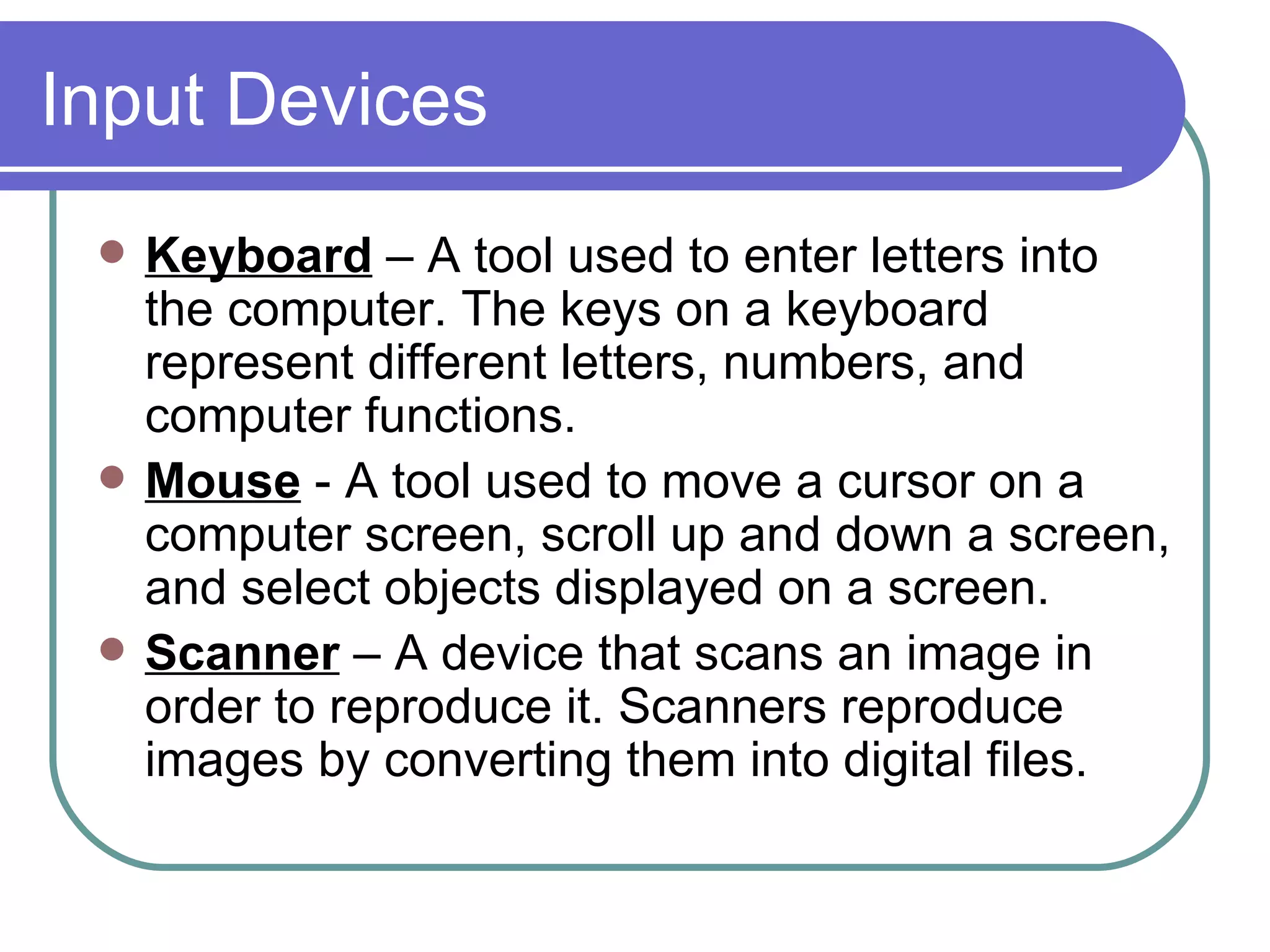 Input Devices

- Keyboard – A tool used to enter letters into the computer. The keys on a keyboard represent different letters, numbers, and computer functions.
- Mouse - A tool used to move a cursor on a computer screen, scroll up and down a screen, and select objects displayed on a screen.
- Scanner – A device that scans an image in order to reproduce it. Scanners reproduce images by converting them into digital files.